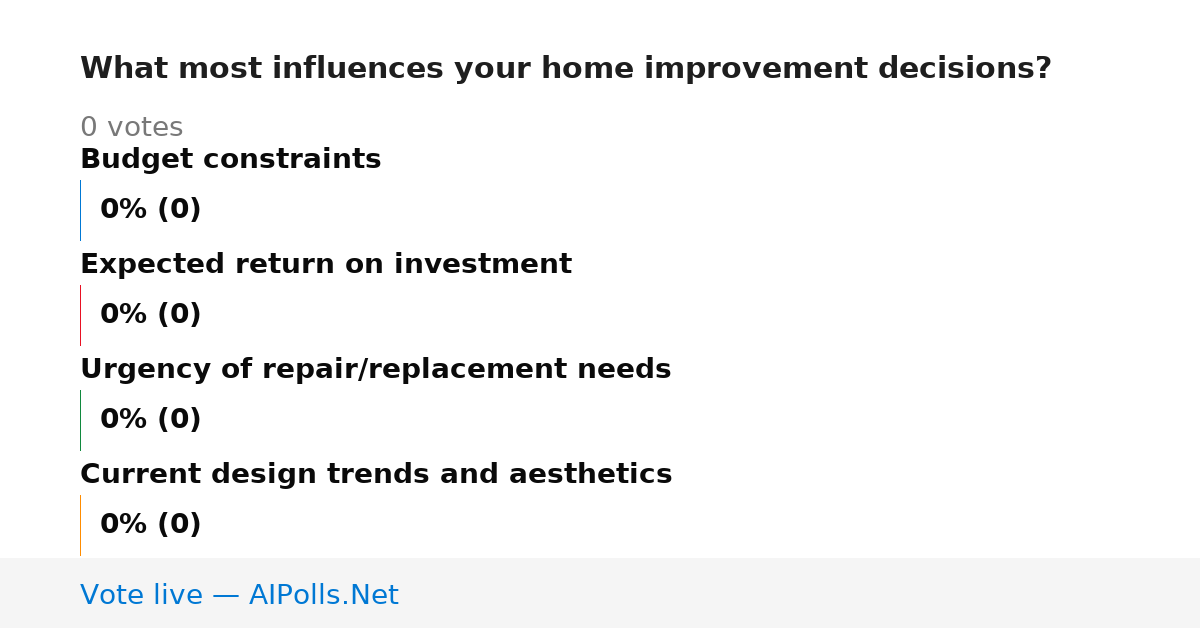 What most influences your home improvement decisions?

0 votes

Budget constraints

0% (0)

Expected return on investment

0% (0)

Urgency of repair/replacement needs

0% (0)

Current design trends and aesthetics

0% (0)

Vote live — AIPolls.Net